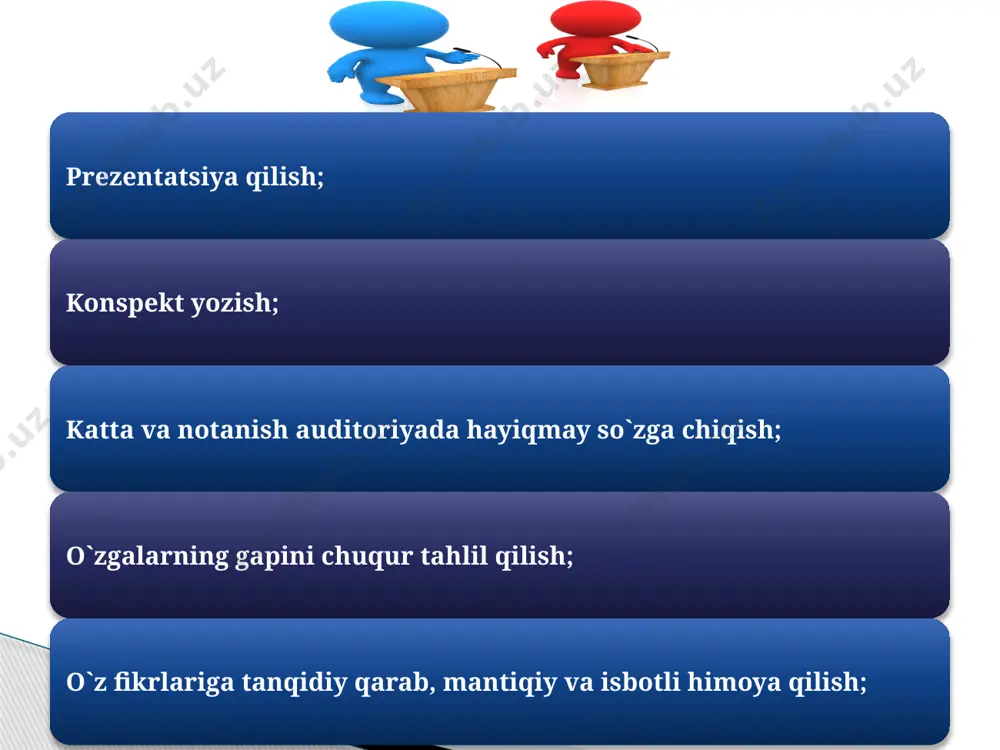 Prezentatsiya qilish;

Konspekt yozish;

Katta va notanish auditoriyada hayiqmay so`zga chiqish;

O`zgalarning gapini chuqur tahlil qilish;

O`z fikrlariga tanqidiy qarab, mantiqiy va isbotli himoya qilish;